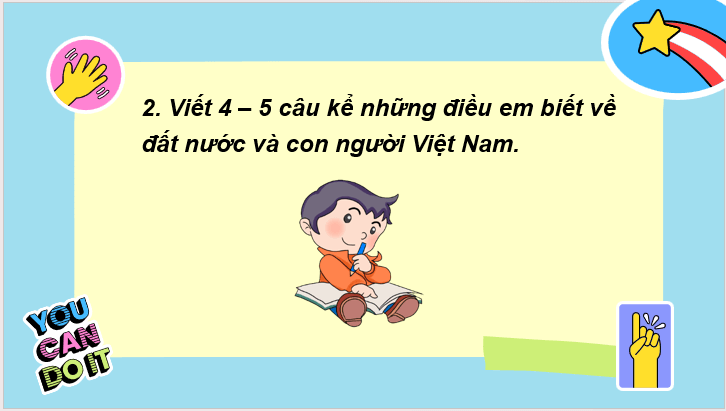 2. Viết 4 – 5 câu kể những điều em biết về đất nước và con người Việt Nam.

YOU CAN DO IT